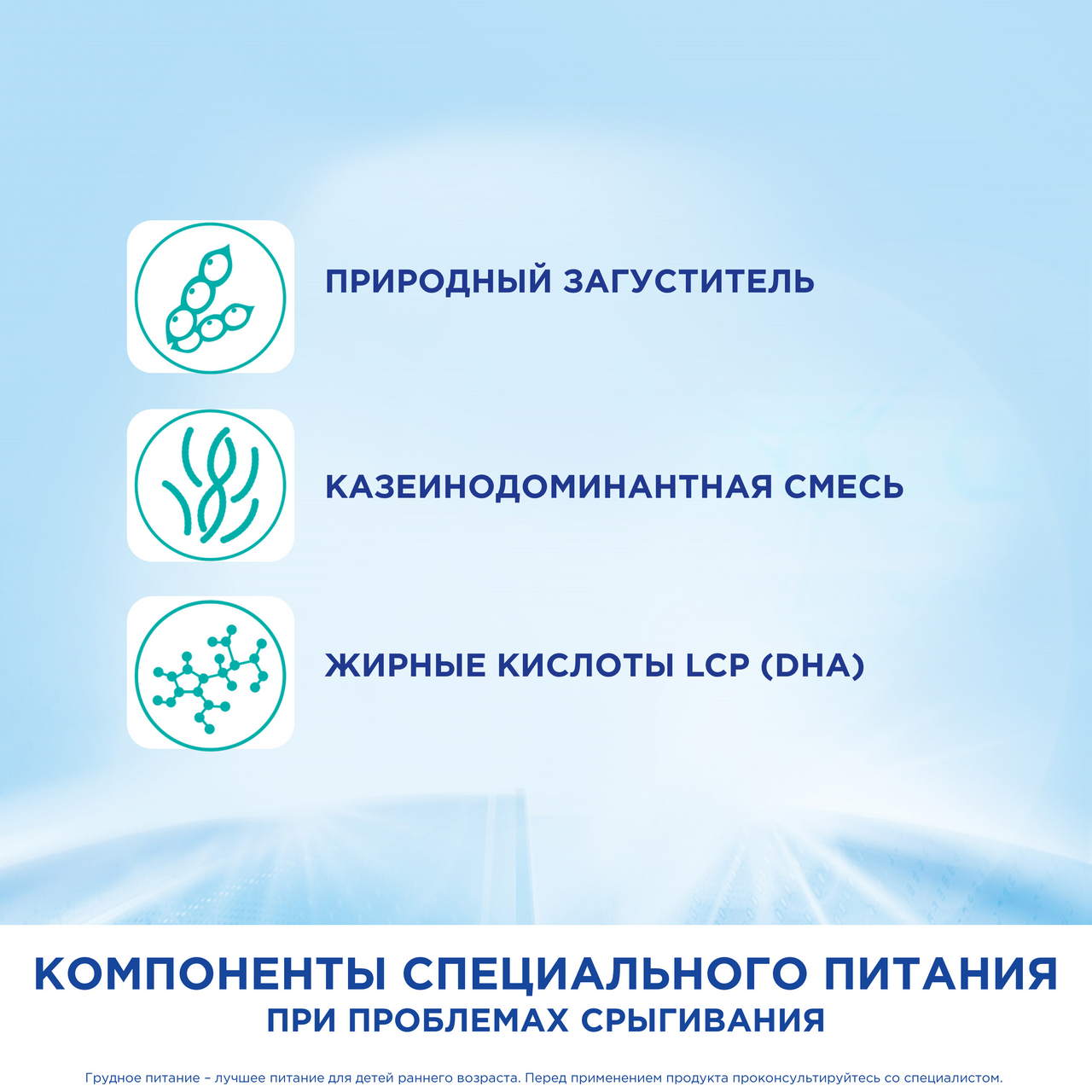 ПРИРОДНЫЙ ЗАГУСТИТЕЛЬ

КАЗЕИНОДОМИНАНТНАЯ СМЕСЬ

ЖИРНЫЕ КИСЛОТЫ LCP (DHA)

КОМПОНЕНТЫ СПЕЦИАЛЬНОГО ПИТАНИЯ
ПРИ ПРОБЛЕМАХ СРЫГИВАНИЯ

Грудное питание – лучшее питание для детей раннего возраста. Перед применением продукта проконсультируйтесь со специалистом.